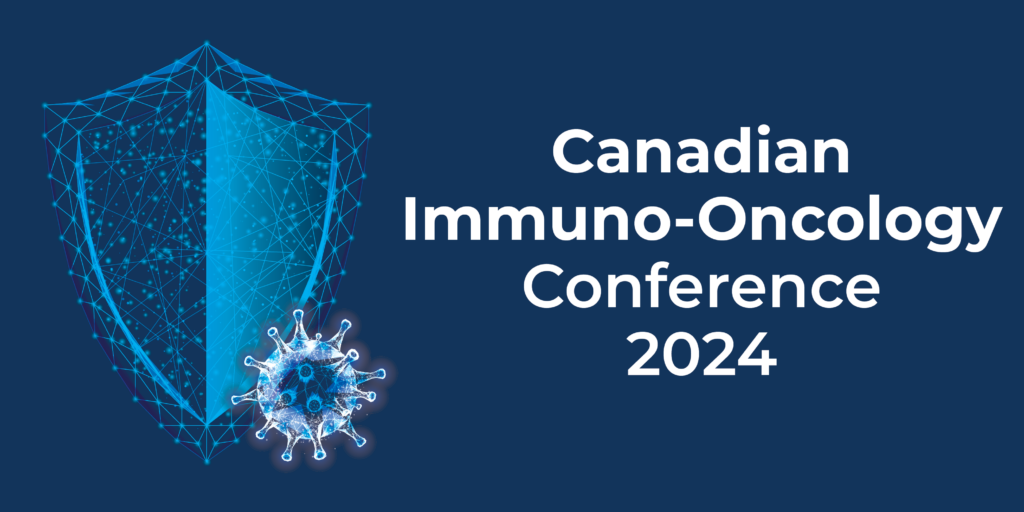 Canadian
Immuno-Oncology
Conference
2024